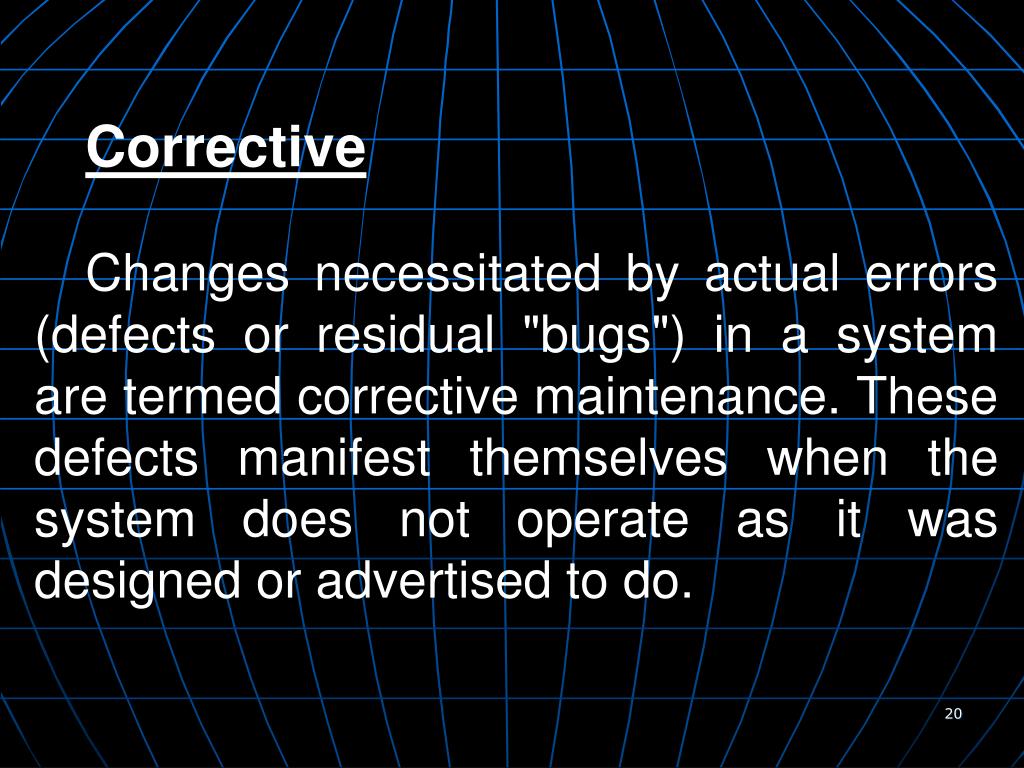 Corrective

Changes necessitated by actual errors (defects or residual "bugs") in a system are termed corrective maintenance. These defects manifest themselves when the system does not operate as it was designed or advertised to do.

20